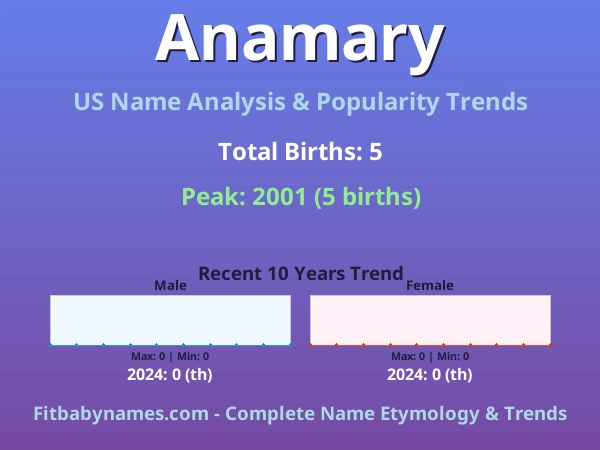 Anamary

US Name Analysis & Popularity Trends

Total Births: 5

Peak: 2001 (5 births)

Recent 10 Years Trend

Male

Max: 0 | Min: 0

2024: 0 (th)

Female

Max: 0 | Min: 0

2024: 0 (th)

Fitbabynames.com - Complete Name Etymology & Trends